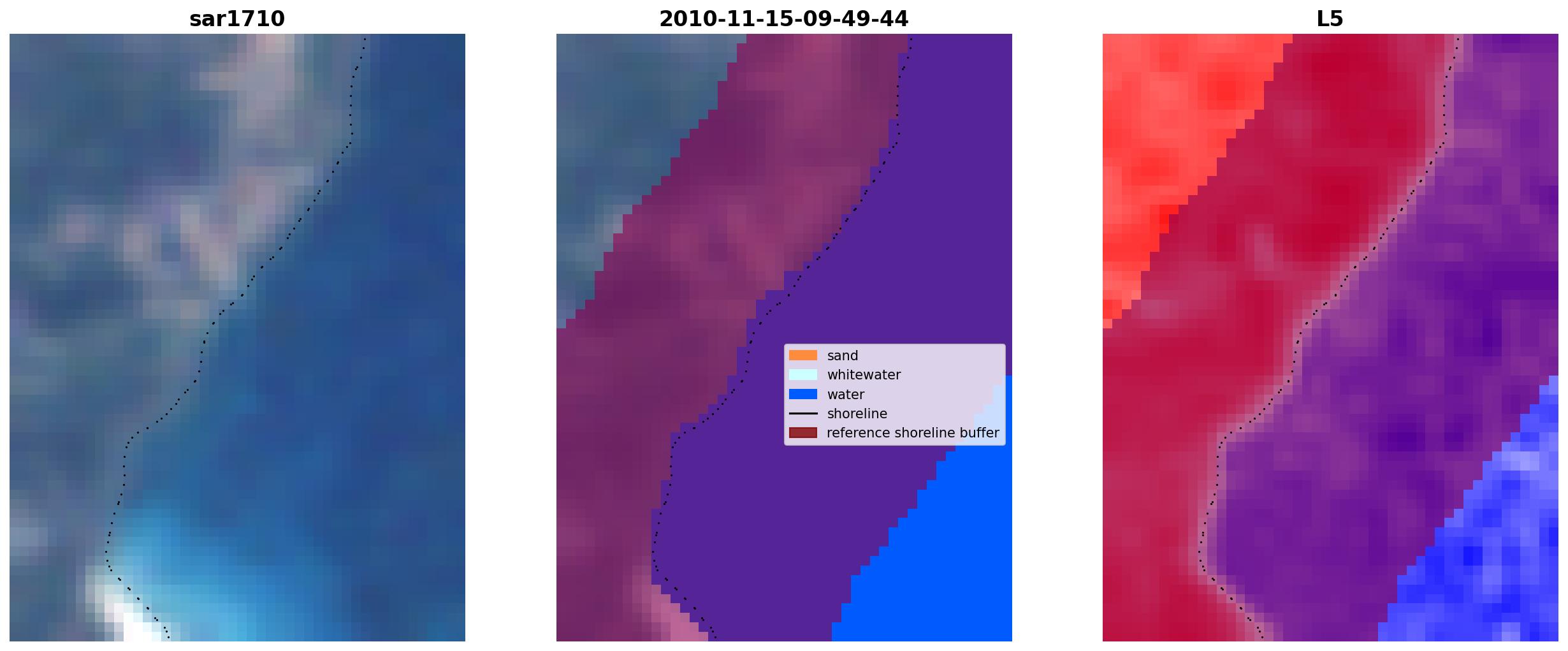 sar1710

2010-11-15-09-49-44

sand
whitewater
water
shoreline
reference shoreline buffer

L5